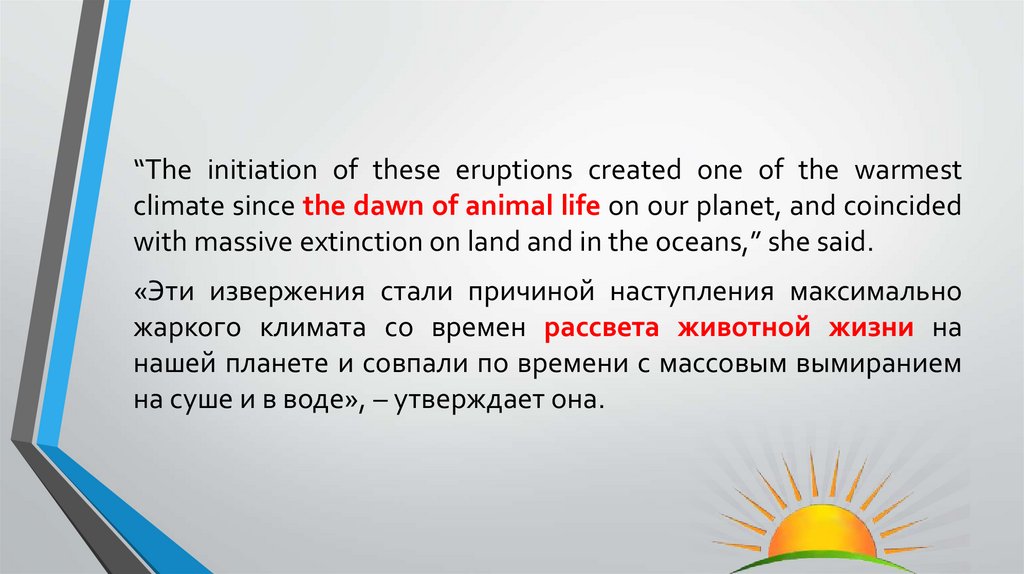 “The initiation of these eruptions created one of the warmest climate since the dawn of animal life on our planet, and coincided with massive extinction on land and in the oceans,” she said.

«Эти извержения стали причиной наступления максимально жаркого климата со времен рассвета животной жизни на нашей планете и совпали по времени с массовым вымиранием на суше и в воде», – утверждает она.